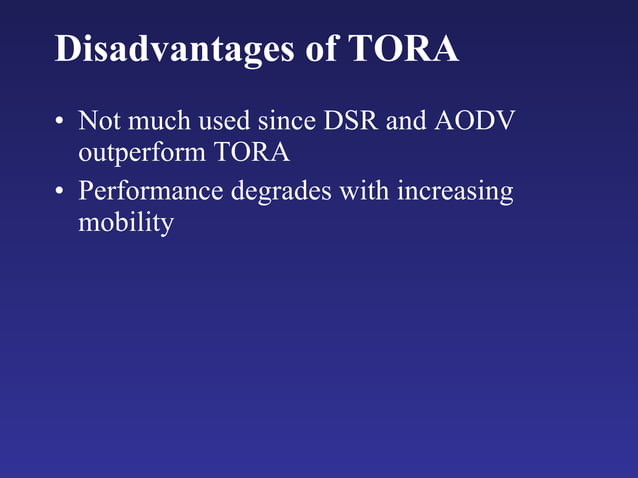 Disadvantages of TORA

• Not much used since DSR and AODV outperform TORA
• Performance degrades with increasing mobility